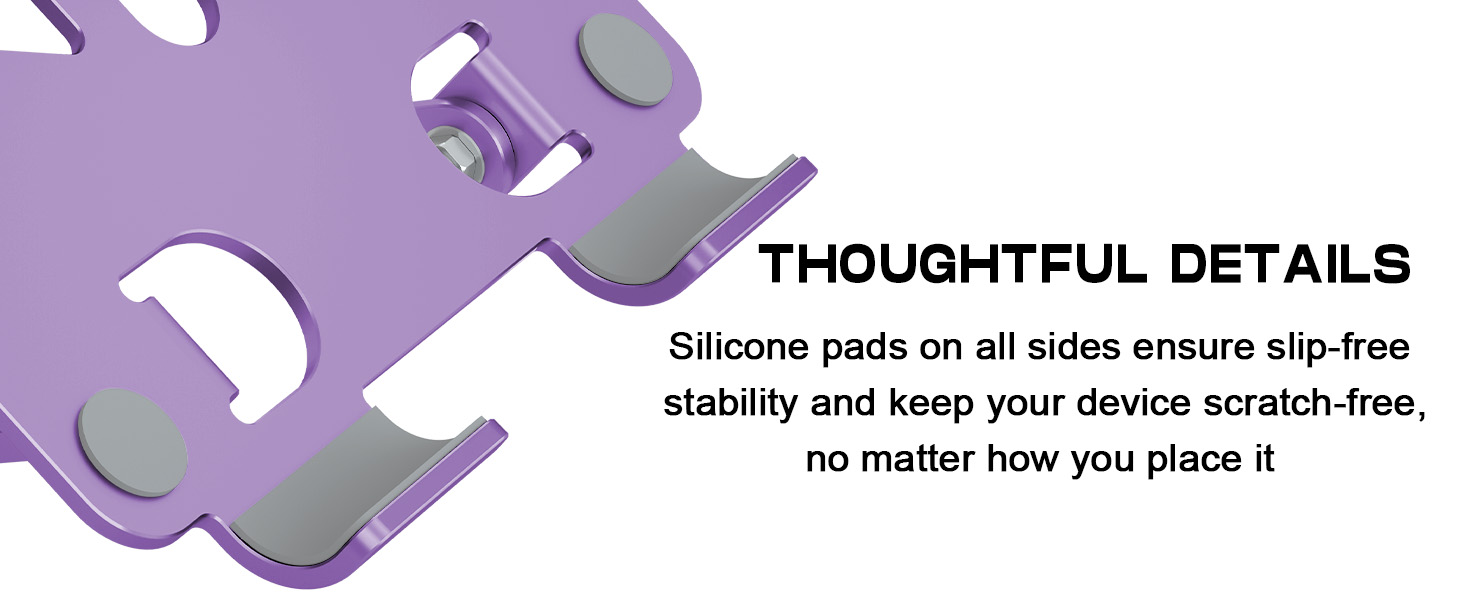 THOUGHTFUL DETAILS

Silicone pads on all sides ensure slip-free stability and keep your device scratch-free, no matter how you place it